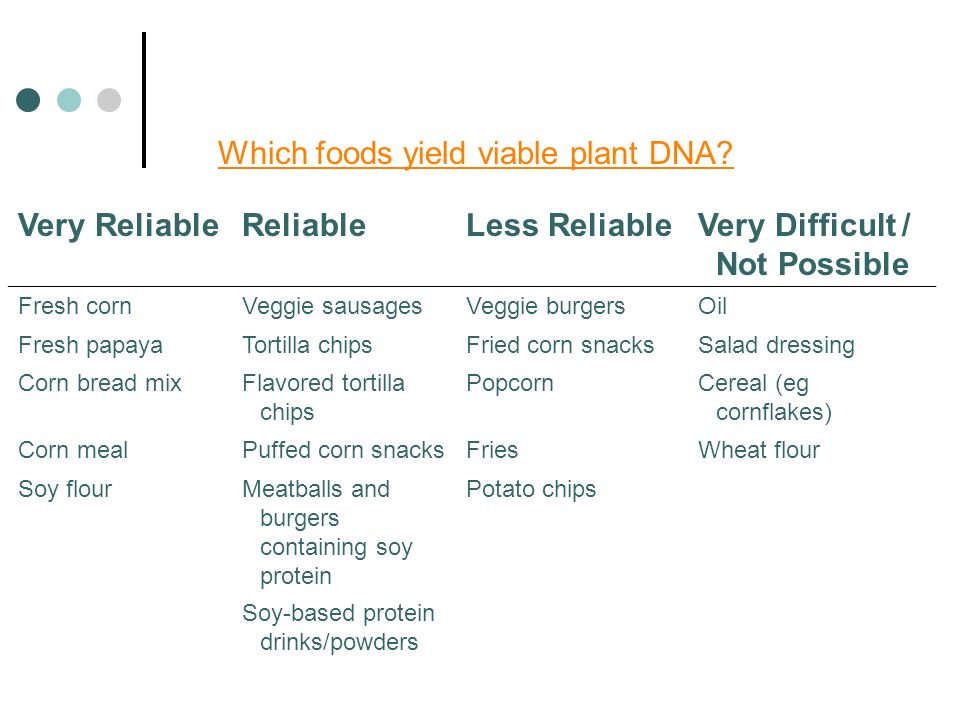 Which foods yield viable plant DNA?

| Very Reliable | Reliable | Less Reliable | Very Difficult / Not Possible |
|---|---|---|---|
| Fresh corn | Veggie sausages | Veggie burgers | Oil |
| Fresh papaya | Tortilla chips | Fried corn snacks | Salad dressing |
| Corn bread mix | Flavored tortilla chips | Popcorn | Cereal (eg cornflakes) |
| Corn meal | Puffed corn snacks | Fries | Wheat flour |
| Soy flour | Meatballs and burgers containing soy protein | Potato chips | |
| | Soy-based protein drinks/powders | | |